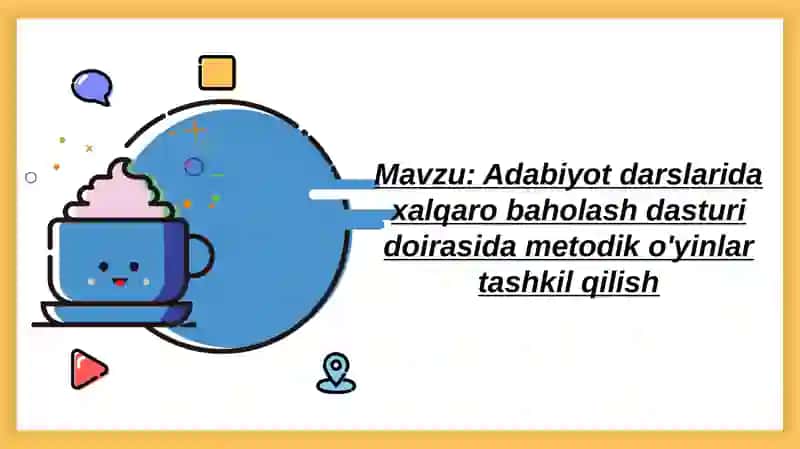 Mavzu: Adabiyot darslarida xalqaro baholash dasturi doirasida metodik o'yinlar tashkil qilish